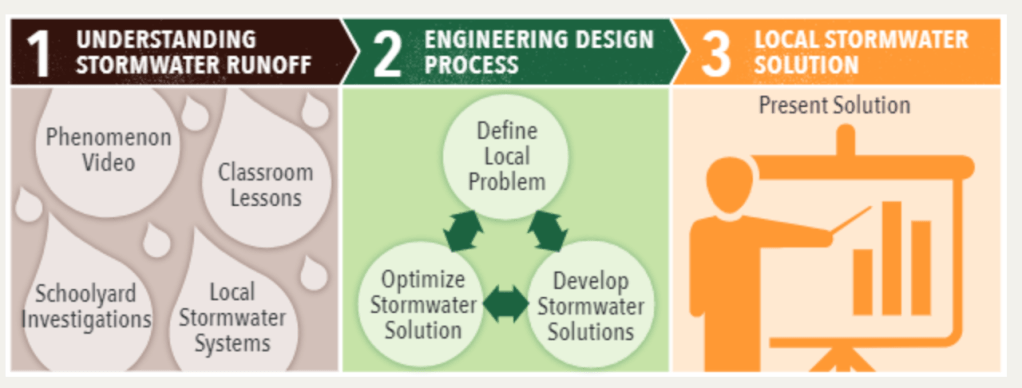 1 UNDERSTANDING STORMWATER RUNOFF

Phenomenon Video

Classroom Lessons

Schoolyard Investigations

Local Stormwater Systems

2 ENGINEERING DESIGN PROCESS

Define Local Problem

Optimize Stormwater Solution

Develop Stormwater Solutions

3 LOCAL STORMWATER SOLUTION

Present Solution